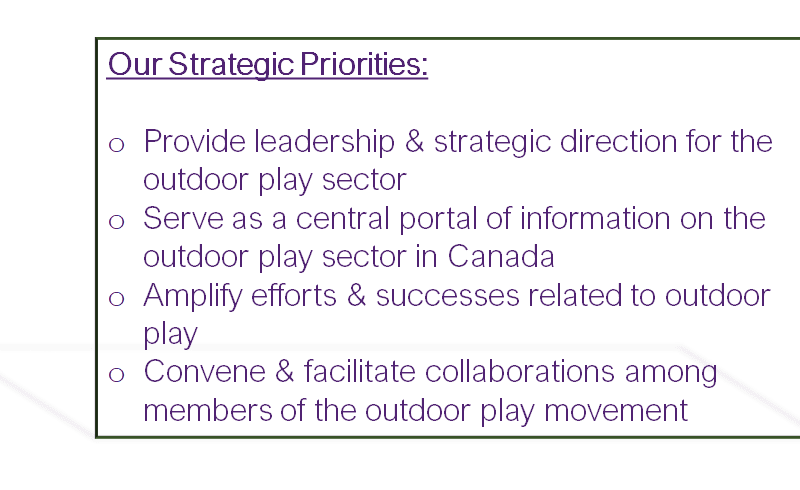 Our Strategic Priorities:

o Provide leadership & strategic direction for the outdoor play sector
o Serve as a central portal of information on the outdoor play sector in Canada
o Amplify efforts & successes related to outdoor play
o Convene & facilitate collaborations among members of the outdoor play movement